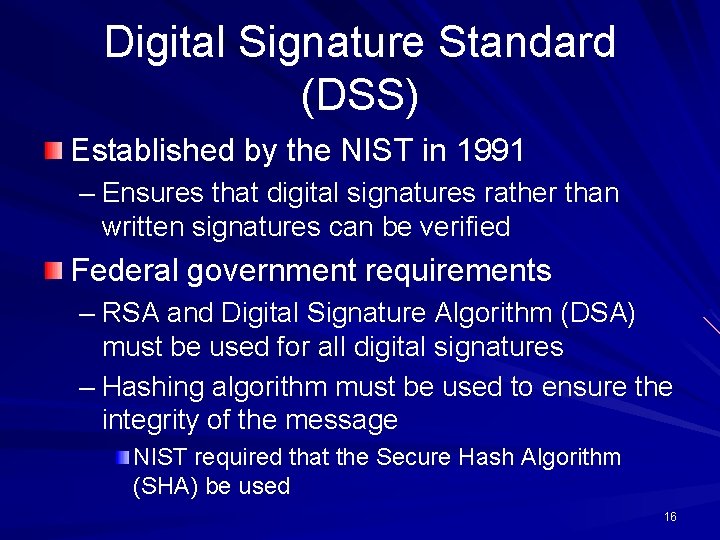 Digital Signature Standard (DSS)

Established by the NIST in 1991

– Ensures that digital signatures rather than written signatures can be verified

Federal government requirements

– RSA and Digital Signature Algorithm (DSA) must be used for all digital signatures

– Hashing algorithm must be used to ensure the integrity of the message

NIST required that the Secure Hash Algorithm (SHA) be used

16